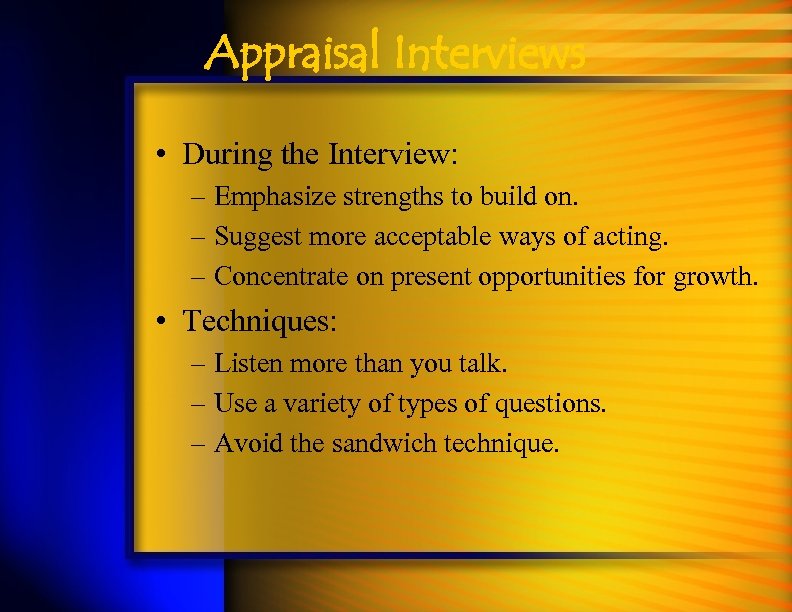 Appraisal Interviews

• During the Interview:
– Emphasize strengths to build on.
– Suggest more acceptable ways of acting.
– Concentrate on present opportunities for growth.

• Techniques:
– Listen more than you talk.
– Use a variety of types of questions.
– Avoid the sandwich technique.